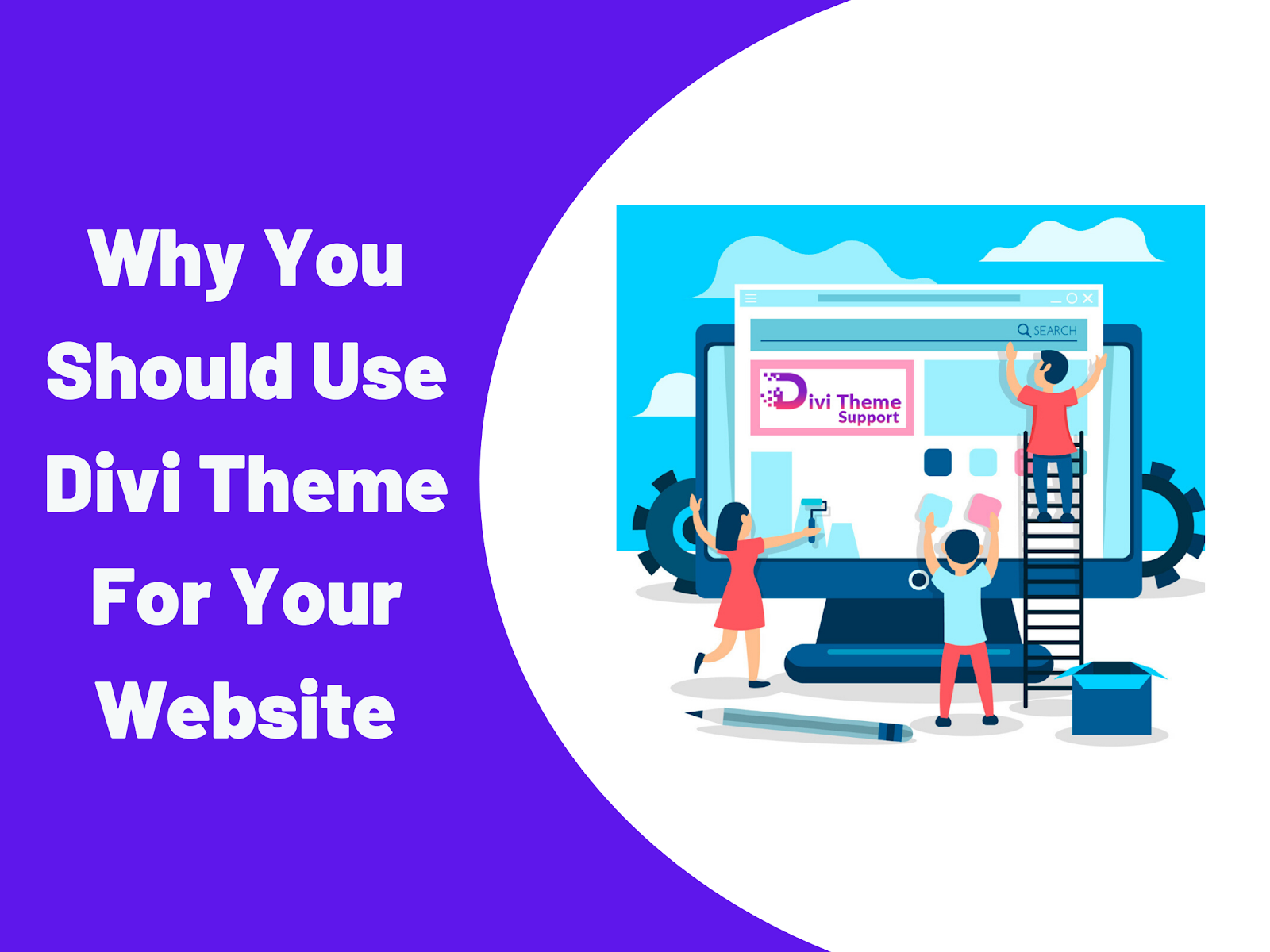 Why You Should Use Divi Theme For Your Website

SEARCH

Divi Theme Support